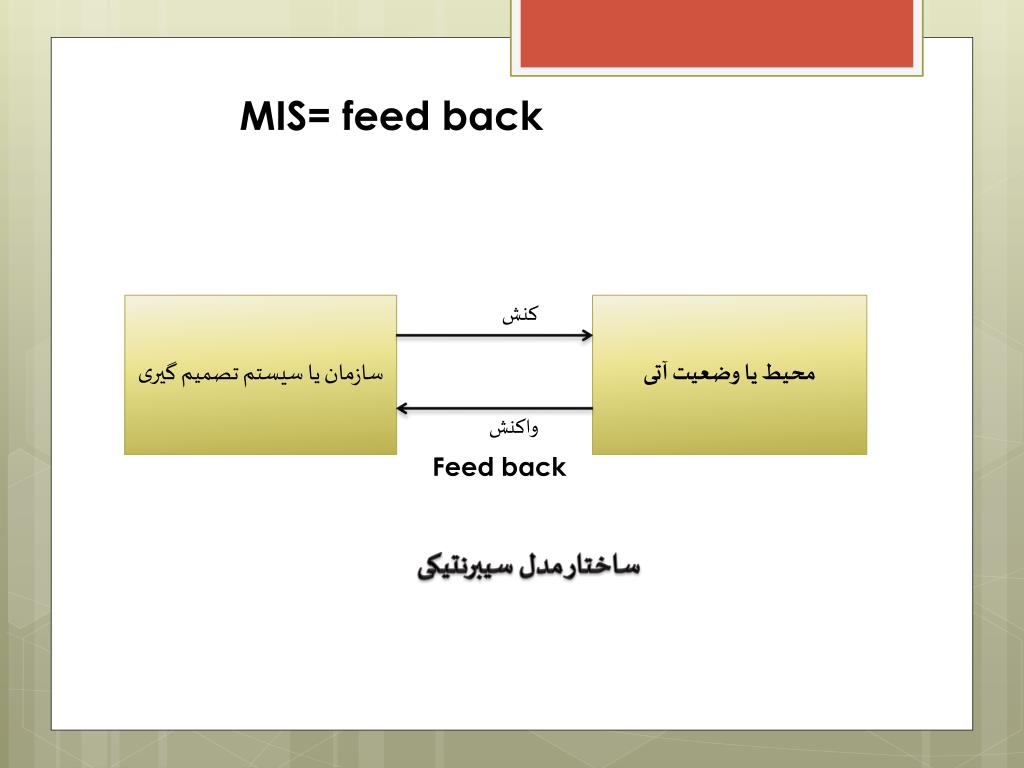 MIS= feed back

سازمان یا سیستم تصمیم گیری

کنش

واکنش

محیط یا وضعیت آتی

Feed back

ساختارمدل سیبرنتیکی